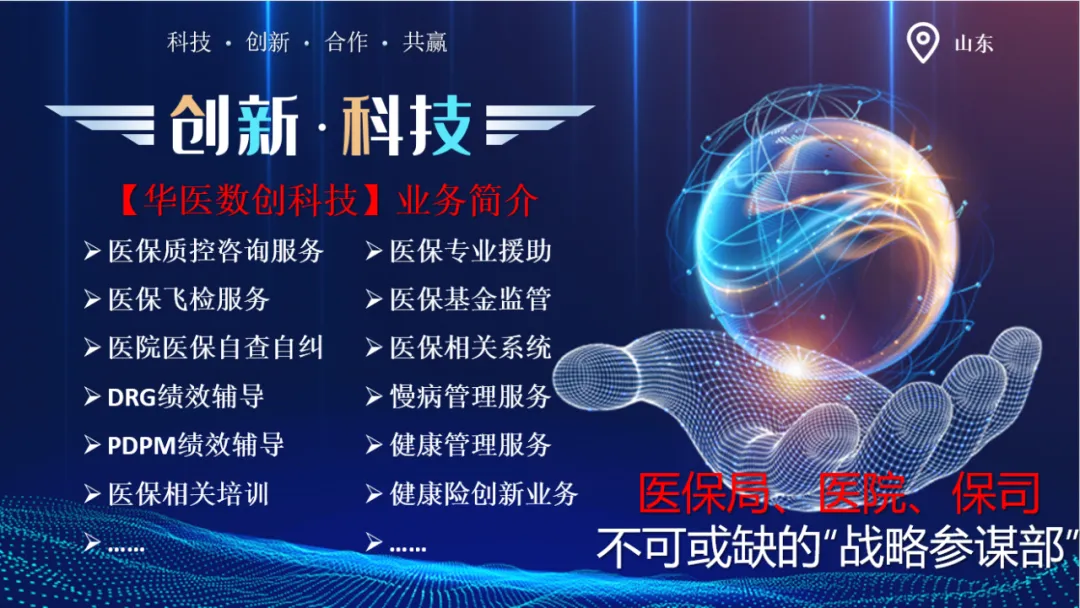 科技 · 创新 · 合作 · 共赢

山东

创新 · 科技

【华医数创科技】业务简介

➢ 医保质控咨询服务
➢ 医保飞检服务
➢ 医院医保自查自纠
➢ DRG绩效辅导
➢ PDPM绩效辅导
➢ 医保相关培训
➢ ……

➢ 医保专业援助
➢ 医保基金监管
➢ 医保相关系统
➢ 慢病管理服务
➢ 健康管理服务
➢ 健康险创新业务
➢ ……

医保局、医院、保司
不可或缺的"战略参谋部"